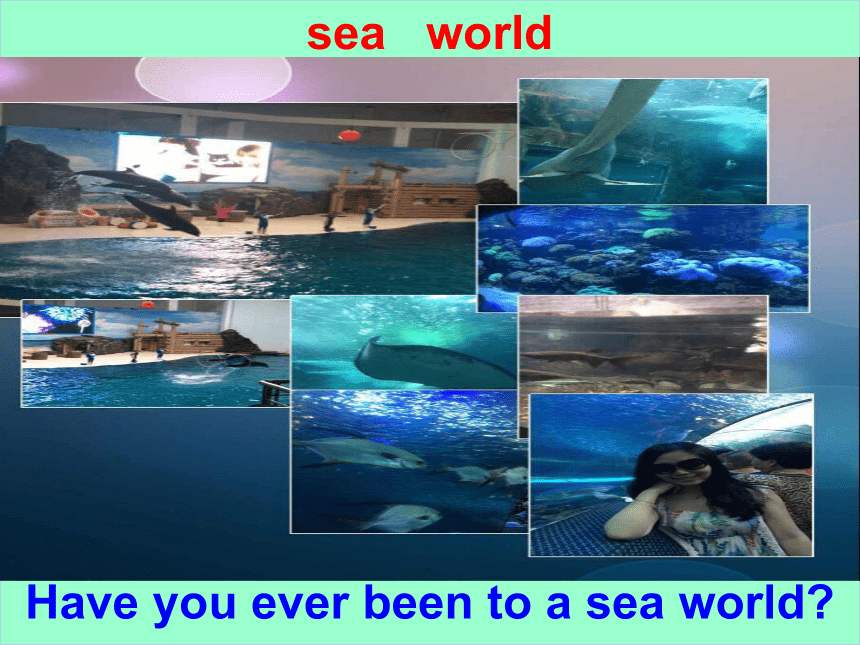 sea world

Have you ever been to a sea world?